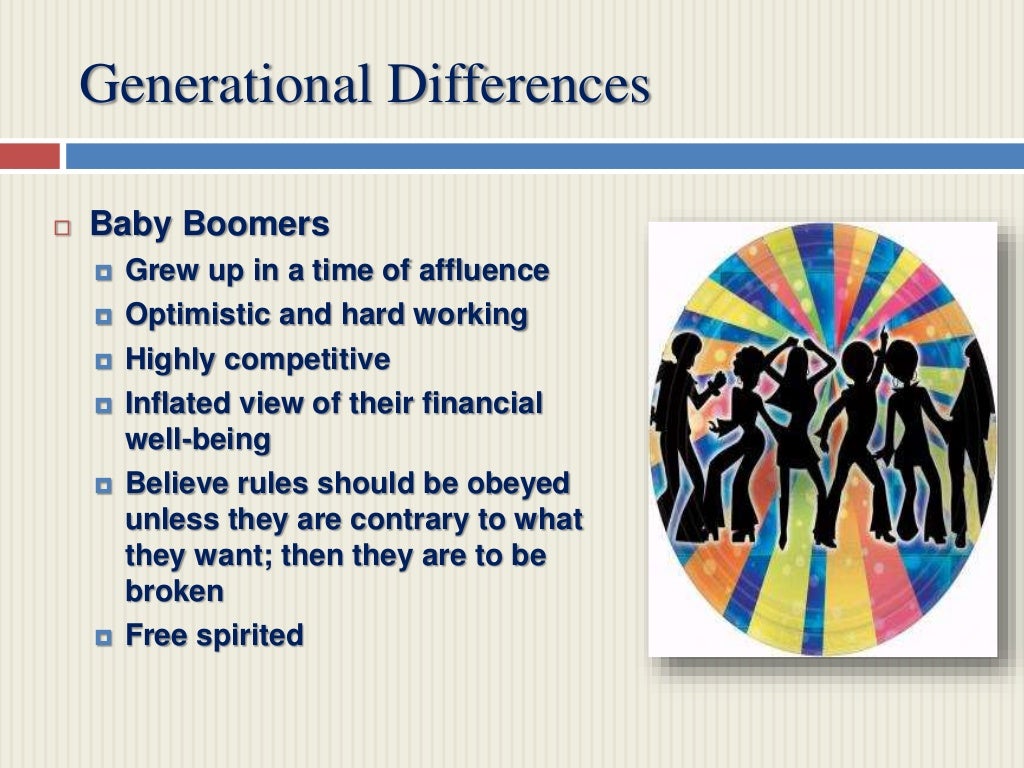 Generational Differences

Baby Boomers

Grew up in a time of affluence

Optimistic and hard working

Highly competitive

Inflated view of their financial well-being

Believe rules should be obeyed unless they are contrary to what they want; then they are to be broken

Free spirited